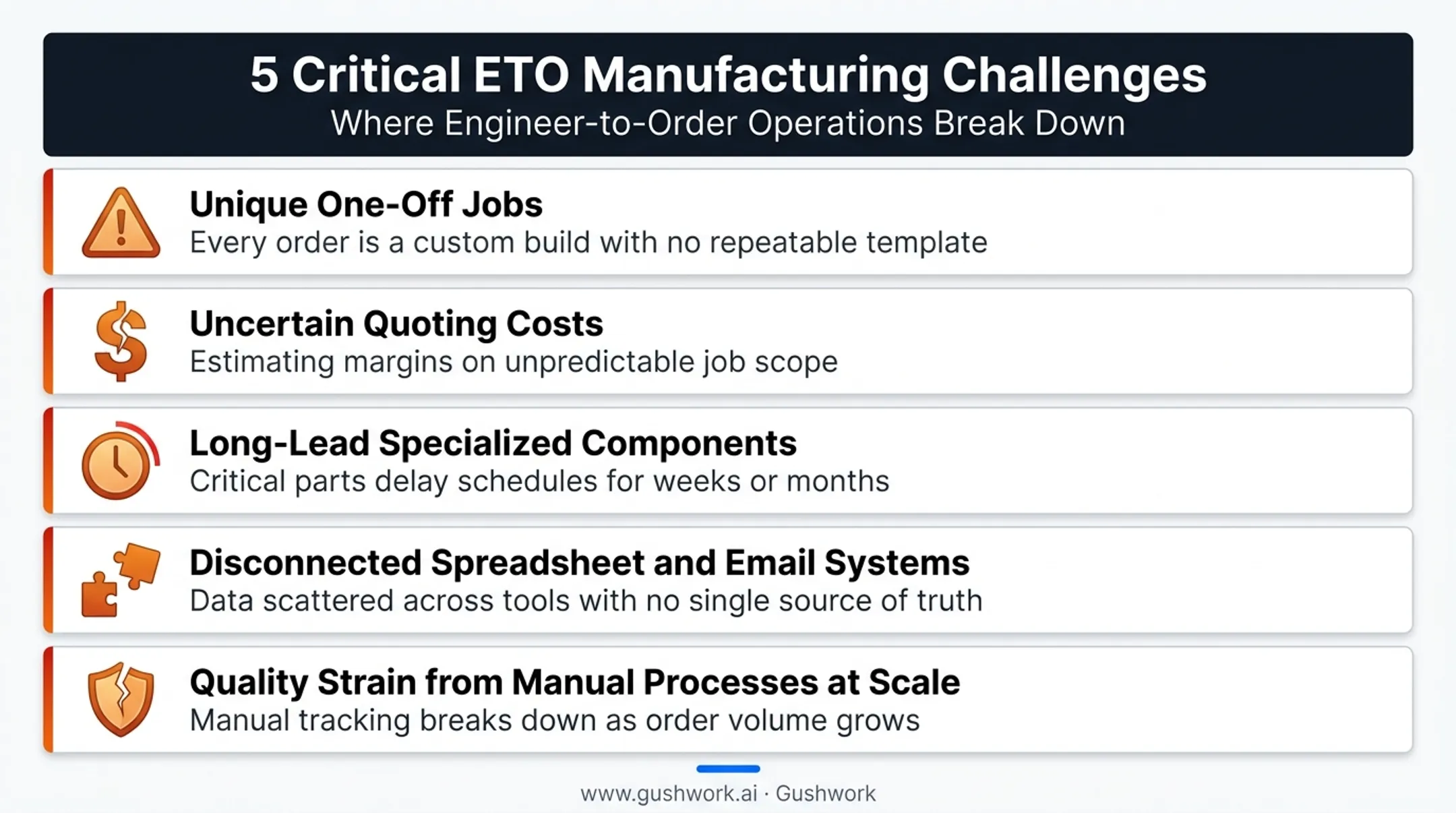 5 Critical ETO Manufacturing Challenges
Where Engineer-to-Order Operations Break Down

Unique One-Off Jobs
Every order is a custom build with no repeatable template

Uncertain Quoting Costs
Estimating margins on unpredictable job scope

Long-Lead Specialized Components
Critical parts delay schedules for weeks or months

Disconnected Spreadsheet and Email Systems
Data scattered across tools with no single source of truth

Quality Strain from Manual Processes at Scale
Manual tracking breaks down as order volume grows

www.gushwork.ai · Gushwork